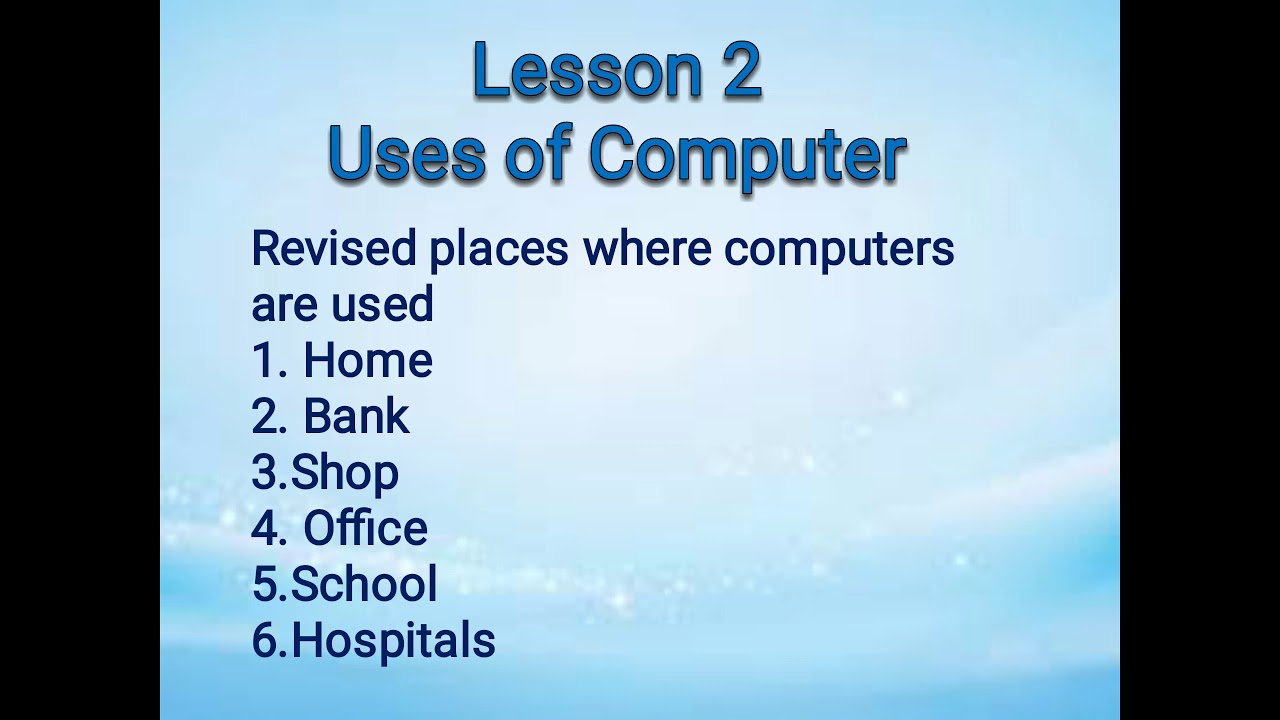 Lesson 2
Uses of Computer

Revised places where computers are used
1. Home
2. Bank
3.Shop
4. Office
5.School
6.Hospitals